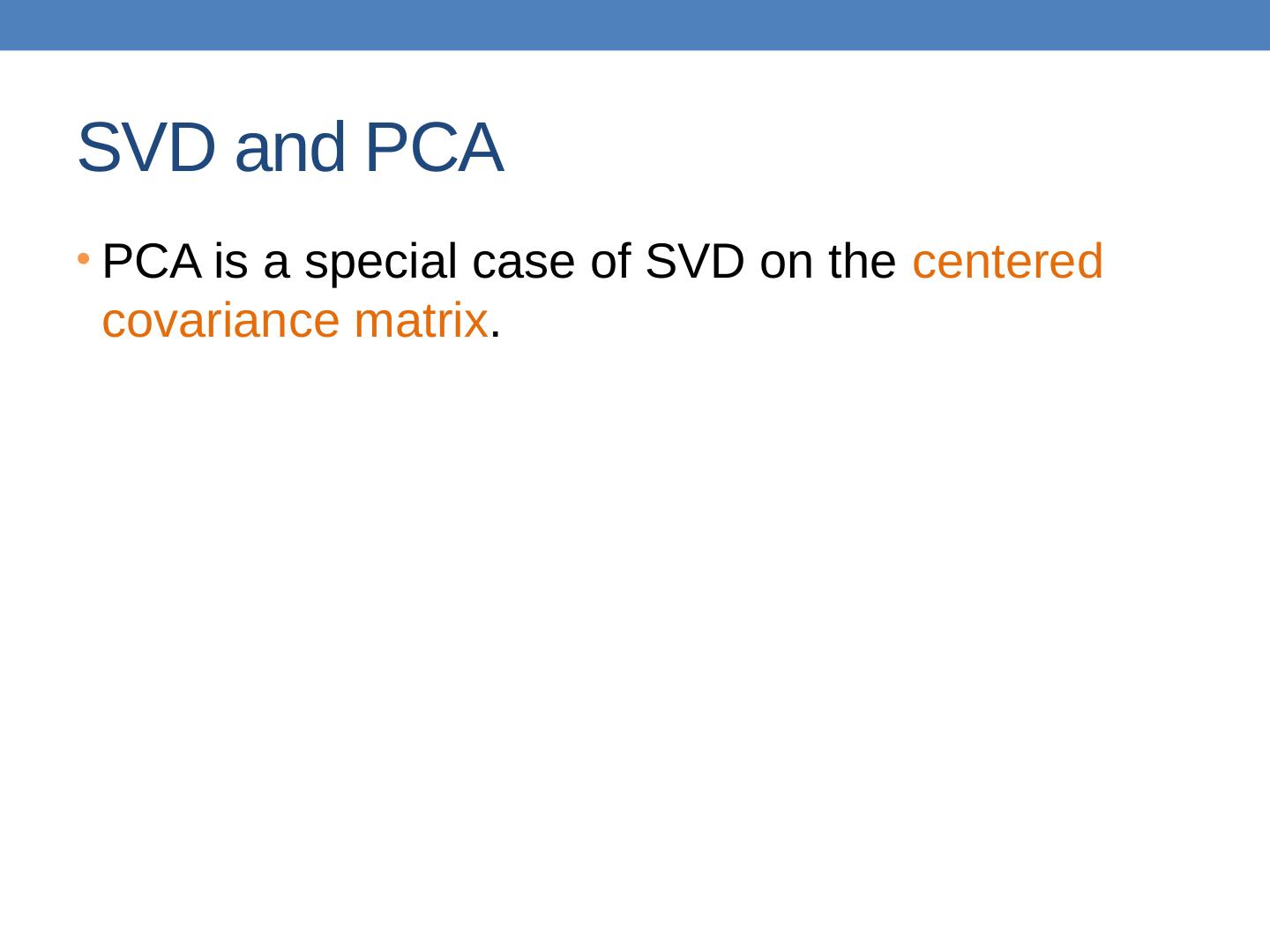 SVD and PCA

• PCA is a special case of SVD on the centered covariance matrix.